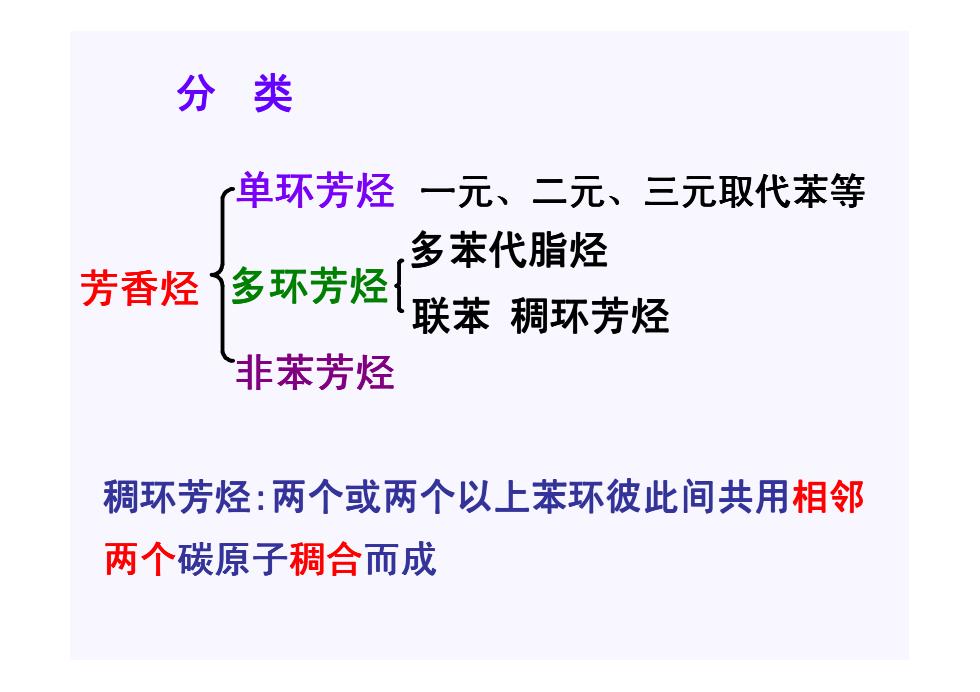 分　类

芳香烃
单环芳烃　一元、二元、三元取代苯等
多环芳烃
多苯代脂烃
联苯　稠环芳烃
非苯芳烃

稠环芳烃:两个或两个以上苯环彼此间共用相邻两个碳原子稠合而成